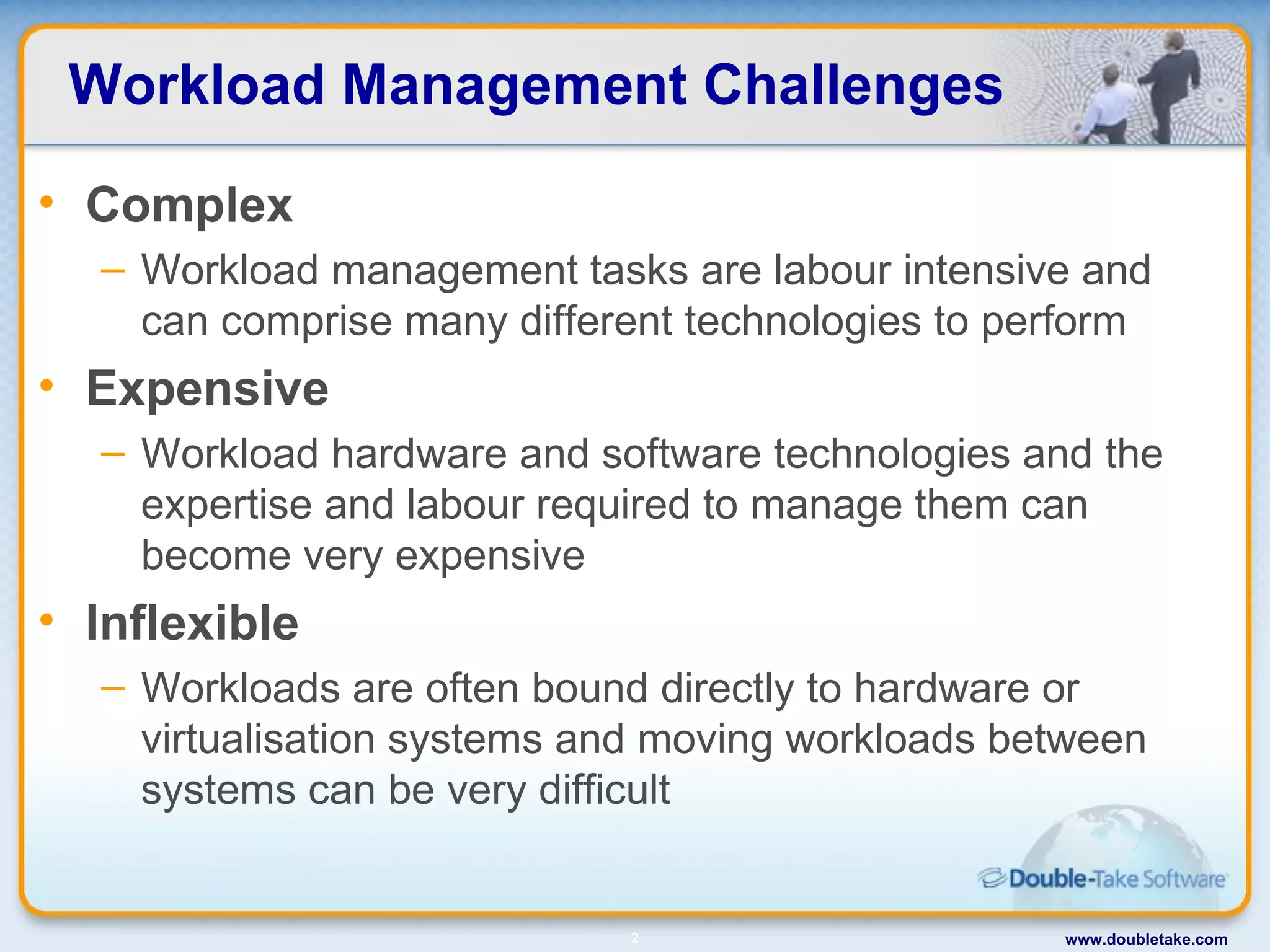 Workload Management Challenges

• Complex
– Workload management tasks are labour intensive and can comprise many different technologies to perform

• Expensive
– Workload hardware and software technologies and the expertise and labour required to manage them can become very expensive

• Inflexible
– Workloads are often bound directly to hardware or virtualisation systems and moving workloads between systems can be very difficult

Double-Take Software

2

www.doubletake.com